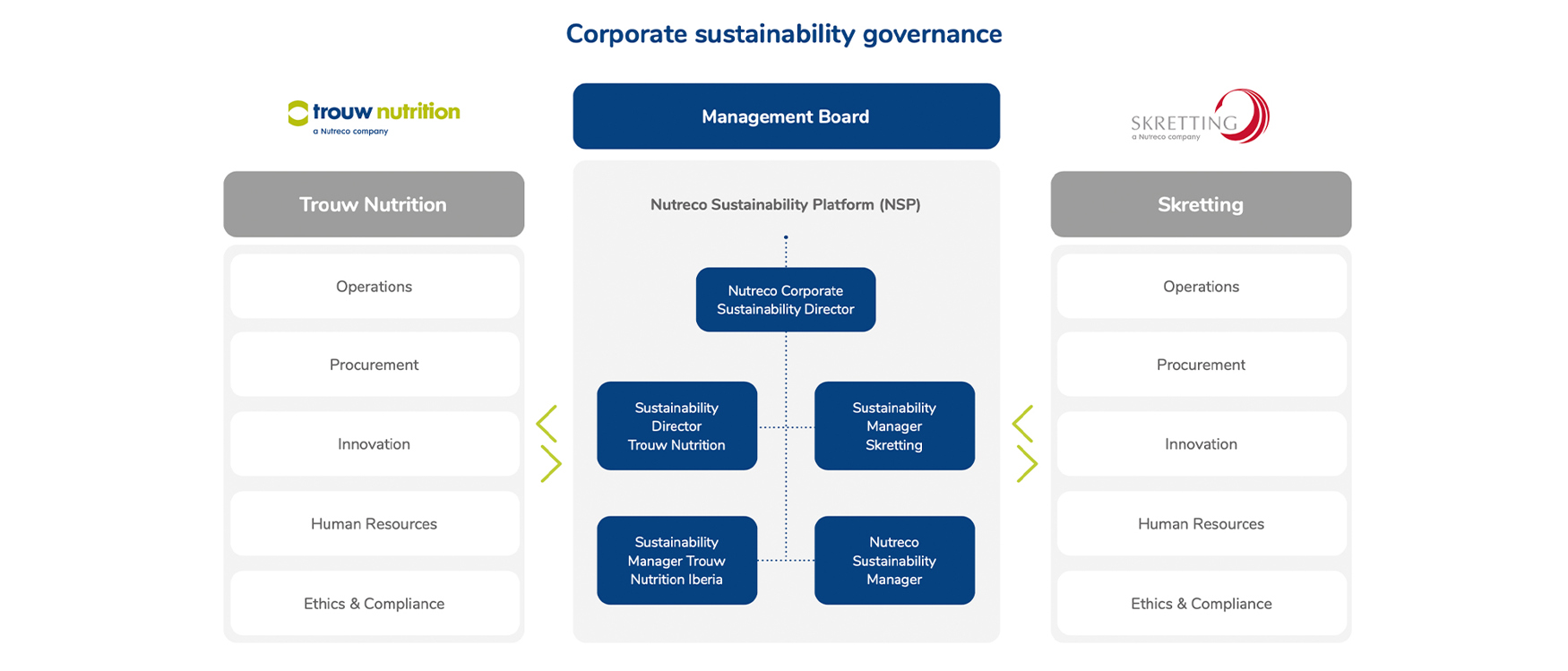 Corporate sustainability governance

trouw nutrition
a Nutreco company

Trouw Nutrition

Operations

Procurement

Innovation

Human Resources

Ethics & Compliance

Management Board

Nutreco Sustainability Platform (NSP)

Nutreco Corporate Sustainability Director

Sustainability Director Trouw Nutrition

Sustainability Manager Skretting

Sustainability Manager Trouw Nutrition Iberia

Nutreco Sustainability Manager

SKRETTING
a Nutreco company

Skretting

Operations

Procurement

Innovation

Human Resources

Ethics & Compliance